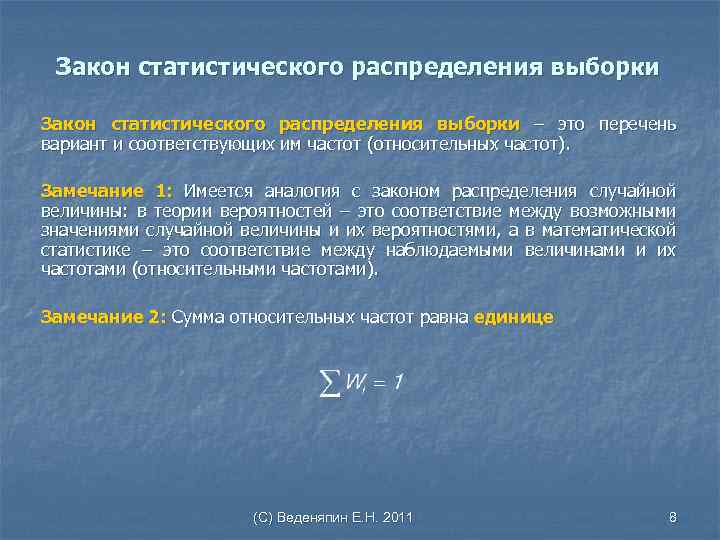 Закон статистического распределения выборки

Закон статистического распределения выборки – это перечень вариант и соответствующих им частот (относительных частот).

Замечание 1: Имеется аналогия с законом распределения случайной величины: в теории вероятностей – это соответствие между возможными значениями случайной величины и их вероятностями, а в математической статистике – это соответствие между наблюдаемыми величинами и их частотами (относительными частотами).

Замечание 2: Сумма относительных частот равна единице

$\sum W_i = 1$

(С) Веденяпин Е.Н. 2011

8